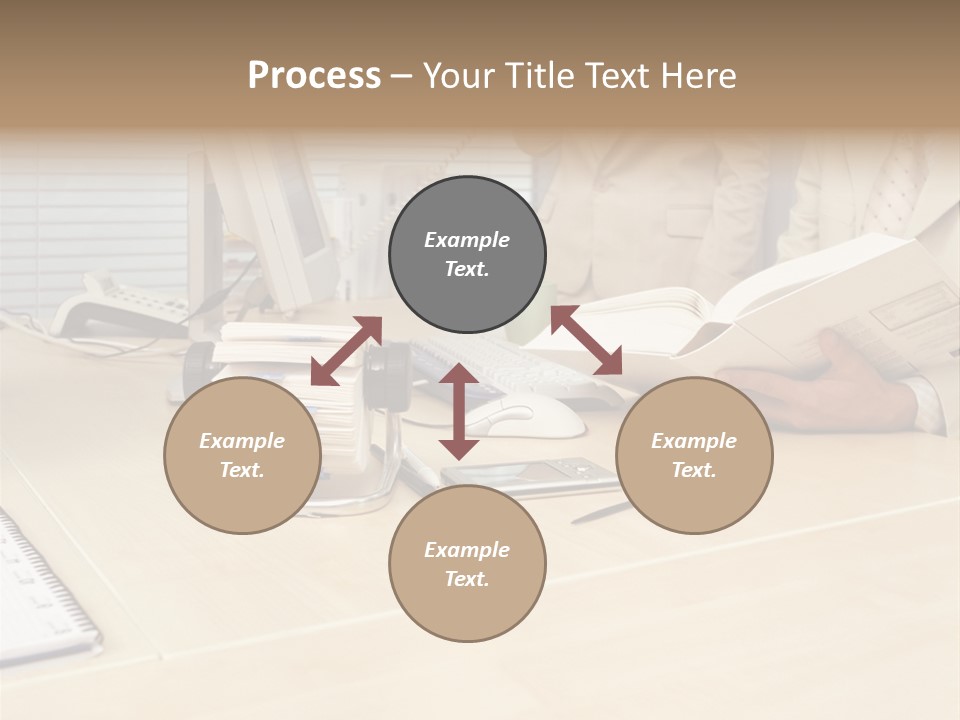 Process – Your Title Text Here

Example Text.

Example Text.

Example Text.

Example Text.